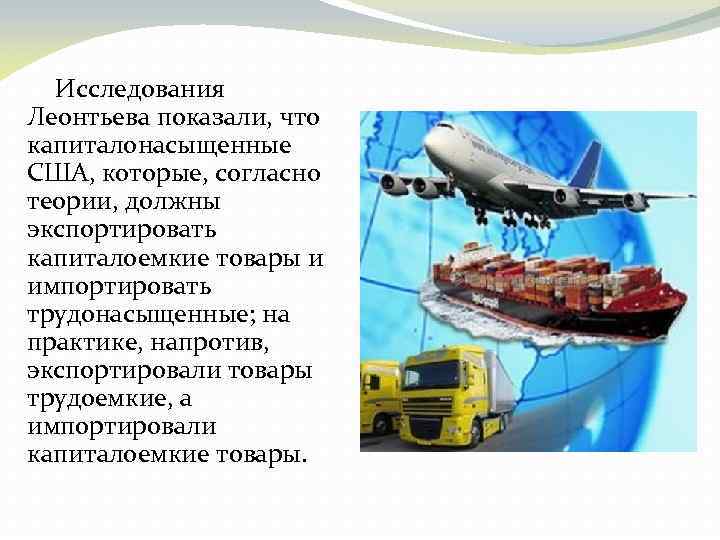 Исследования Леонтьева показали, что капиталонасыщенные США, которые, согласно теории, должны экспортировать капиталоемкие товары и импортировать трудонасыщенные; на практике, напротив, экспортировали товары трудоемкие, а импортировали капиталоемкие товары.